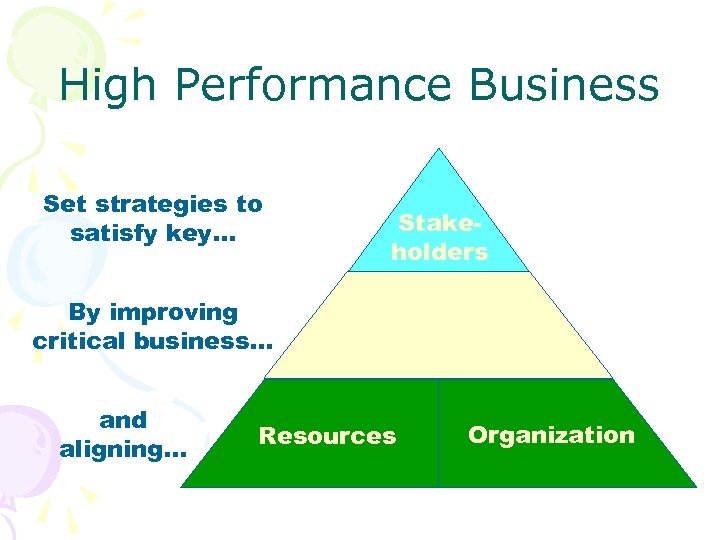 High Performance Business

Set strategies to satisfy key...

Stakeholders

By improving critical business...

and aligning...

Resources

Organization